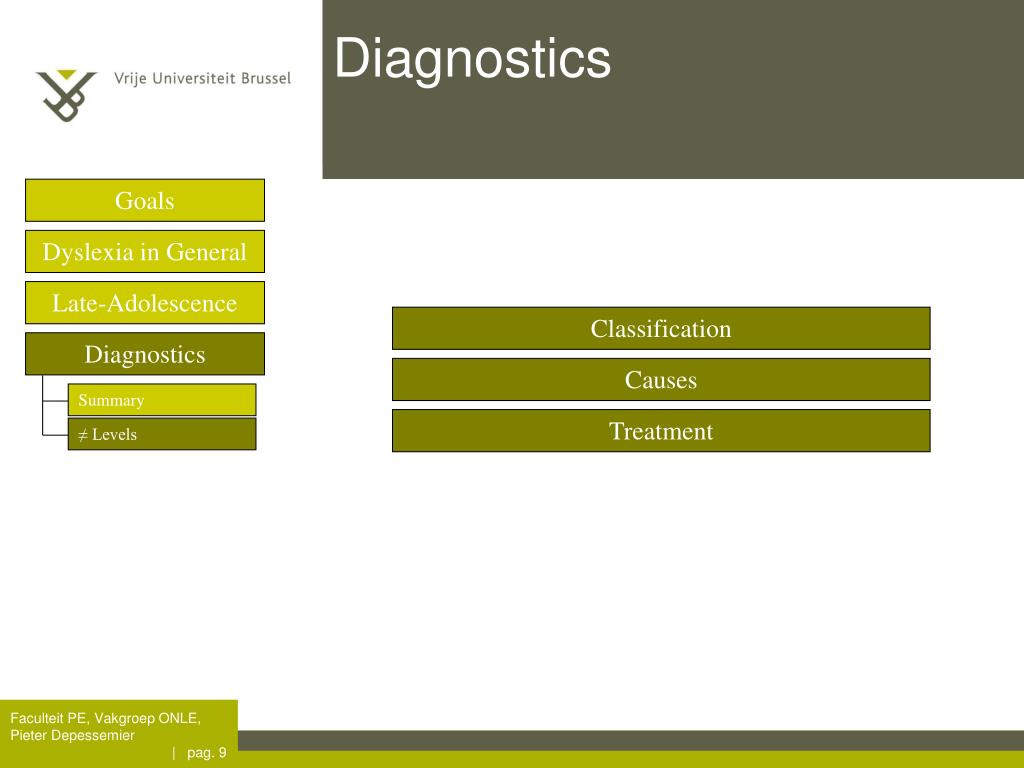 Vrije Universiteit Brussel

Diagnostics

Goals

Dyslexia in General

Late-Adolescence

Diagnostics

Summary

≠ Levels

Classification

Causes

Treatment

Faculteit PE, Vakgroep ONLE, Pieter Depessemier

| pag. 9